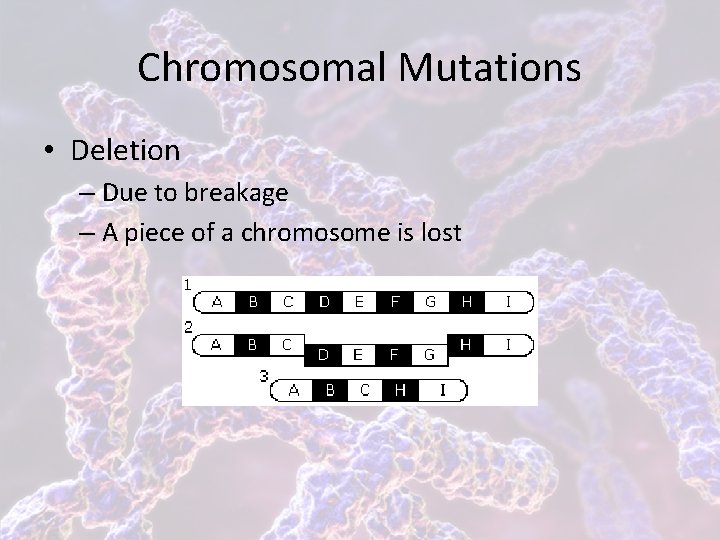 Chromosomal Mutations

• Deletion
– Due to breakage
– A piece of a chromosome is lost

1 A B C D E F G H I
2 A B C D E F G H I
3 A B C H I